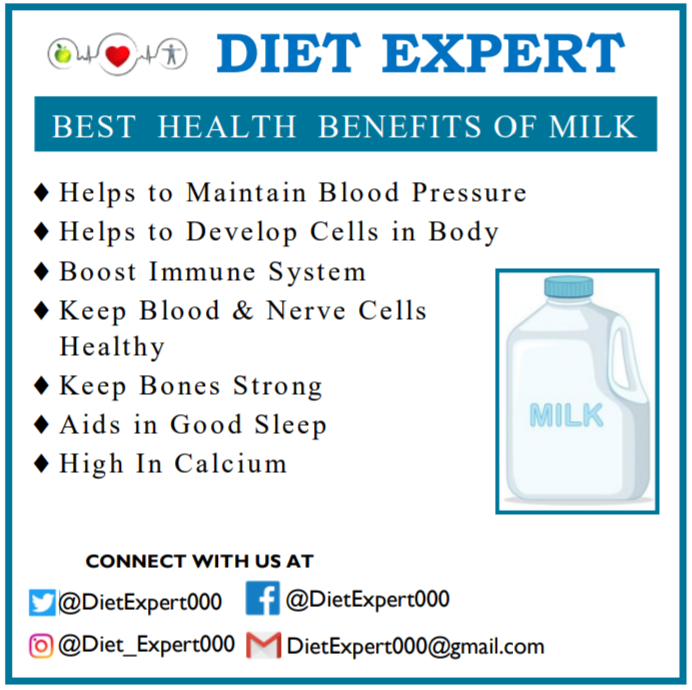 DIET EXPERT

BEST HEALTH BENEFITS OF MILK

♦ Helps to Maintain Blood Pressure
♦ Helps to Develop Cells in Body
♦ Boost Immune System
♦ Keep Blood & Nerve Cells Healthy
♦ Keep Bones Strong
♦ Aids in Good Sleep
♦ High In Calcium

MILK

CONNECT WITH US AT

@DietExpert000 @DietExpert000

@Diet_Expert000 DietExpert000@gmail.com